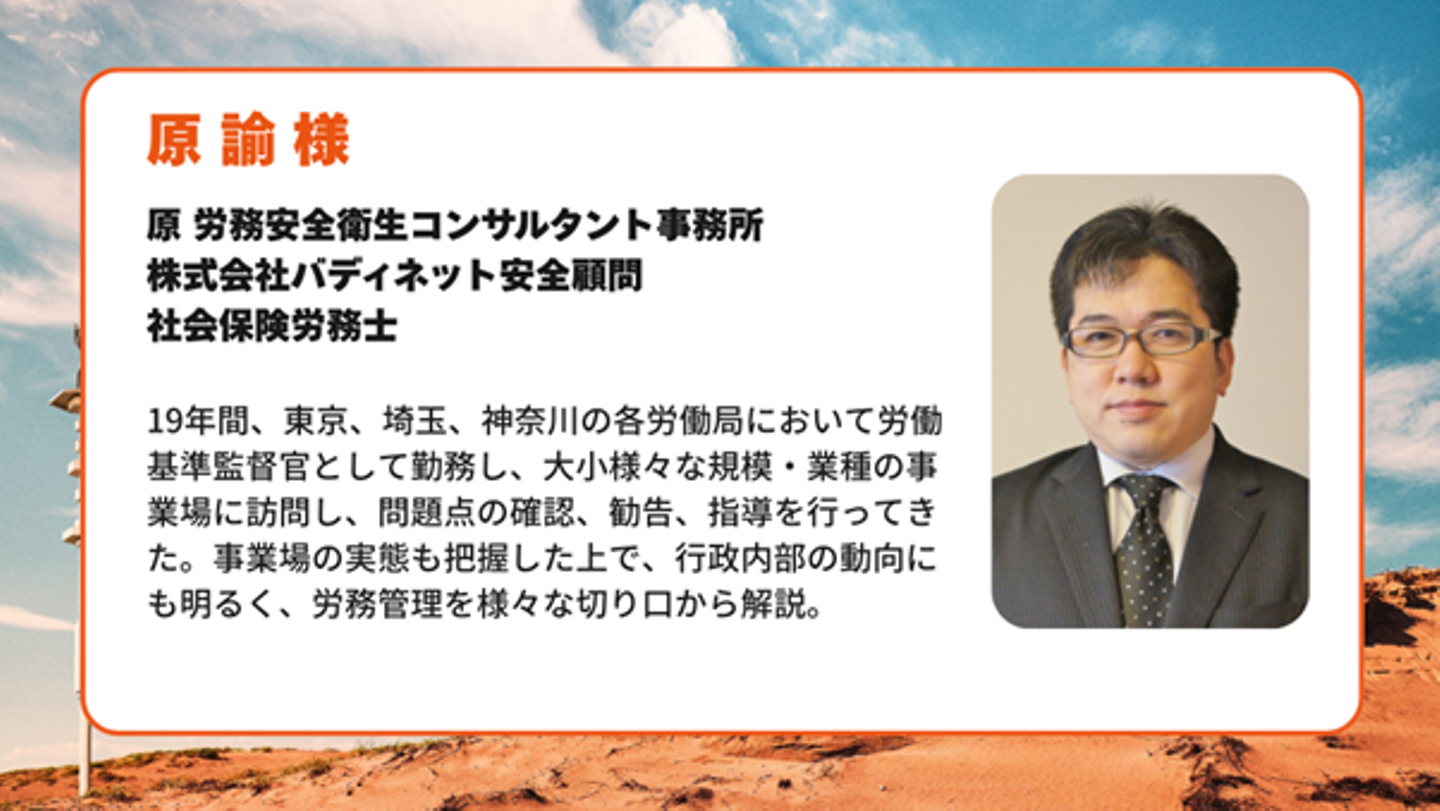 原 諭 様

原 労務安全衛生コンサルタント事務所
株式会社バディネット安全顧問
社会保険労務士

19年間、東京、埼玉、神奈川の各労働局において労働基準監督官として勤務し、大小様々な規模・業種の事業場に訪問し、問題点の確認、勧告、指導を行ってきた。事業場の実態も把握した上で、行政内部の動向にも明るく、労務管理を様々な切り口から解説。